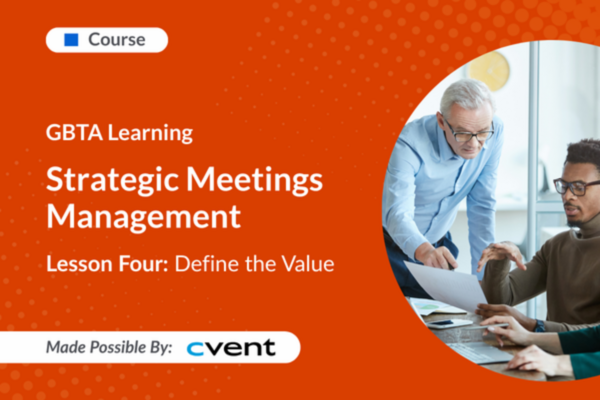 Course

GBTA Learning

Strategic Meetings Management

Lesson Four: Define the Value

Made Possible By: cvent